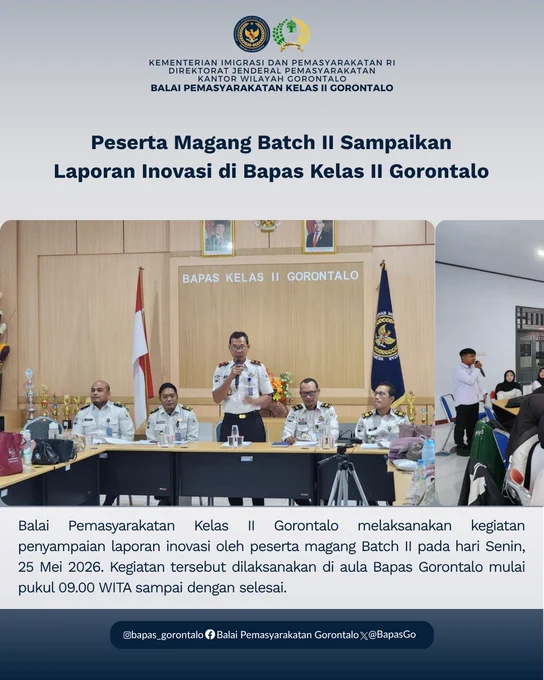 KEMENTERIAN IMIGRASI DAN PEMASYARAKATAN RI
DIREKTORAT JENDERAL PEMASYARAKATAN
KANTOR WILAYAH GORONTALO
BALAI PEMASYARAKATAN KELAS II GORONTALO

Peserta Magang Batch II Sampaikan Laporan Inovasi di Bapas Kelas II Gorontalo

BAPAS KELAS II GORONTALO

Balai Pemasyarakatan Kelas II Gorontalo melaksanakan kegiatan penyampaian laporan inovasi oleh peserta magang Batch II pada hari Senin, 25 Mei 2026. Kegiatan tersebut dilaksanakan di aula Bapas Gorontalo mulai pukul 09.00 WITA sampai dengan selesai.

@bapas_gorontalo Balai Pemasyarakatan Gorontalo @BapasGo